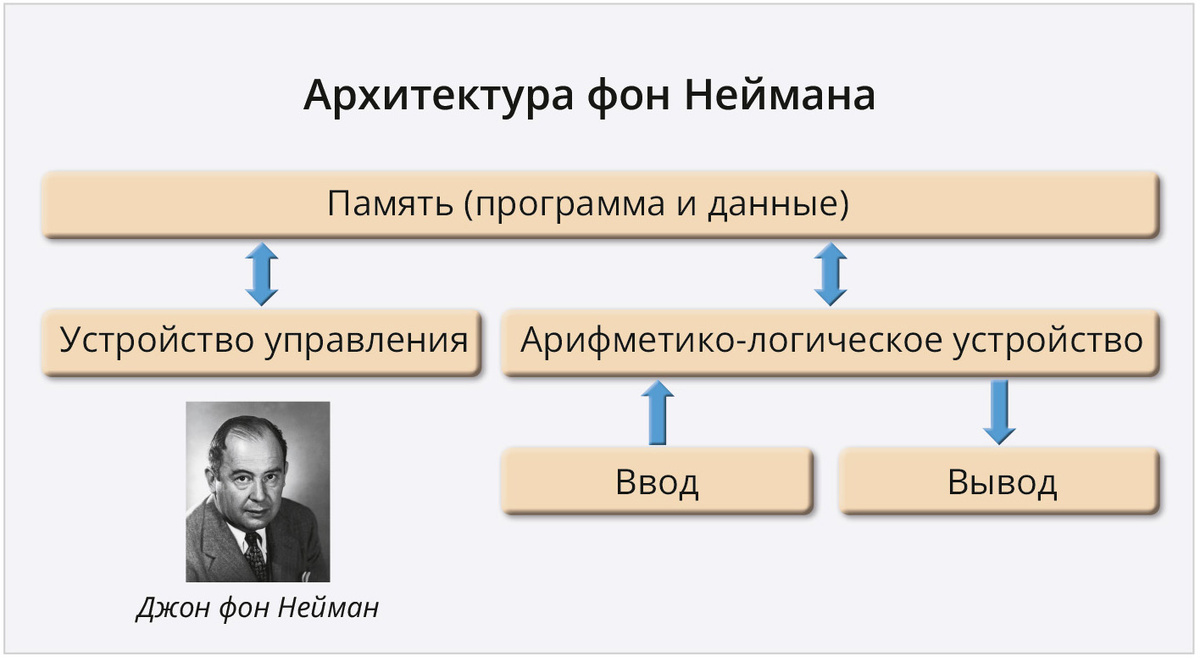 Архитектура фон Неймана

Память (программа и данные)

Устройство управления

Арифметико-логическое устройство

Ввод

Вывод

Джон фон Нейман